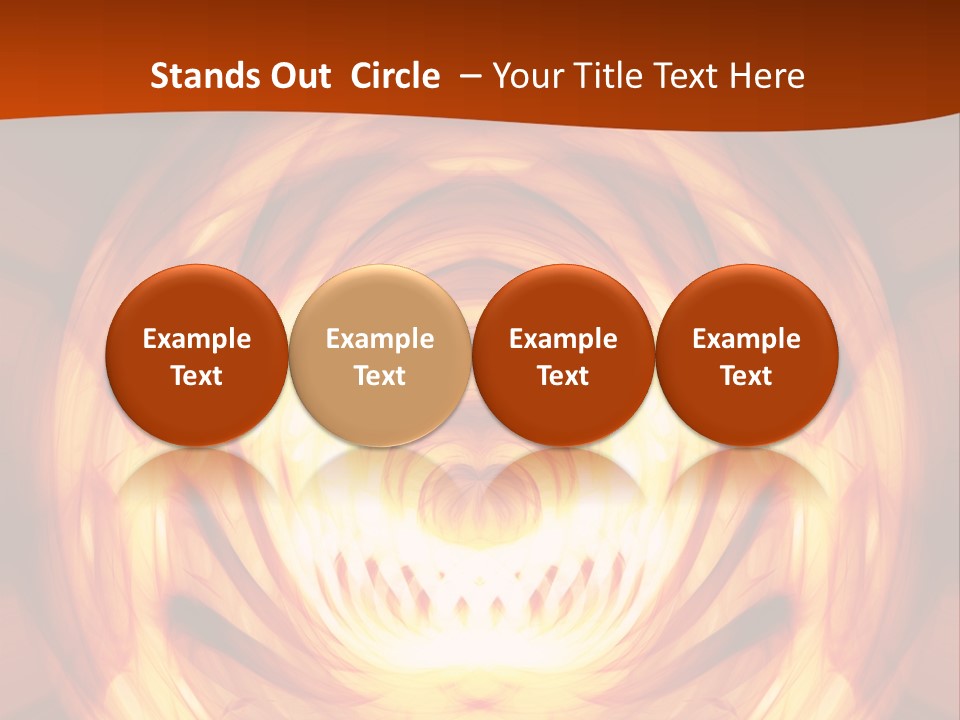 Stands Out Circle – Your Title Text Here

Example Text

Example Text

Example Text

Example Text